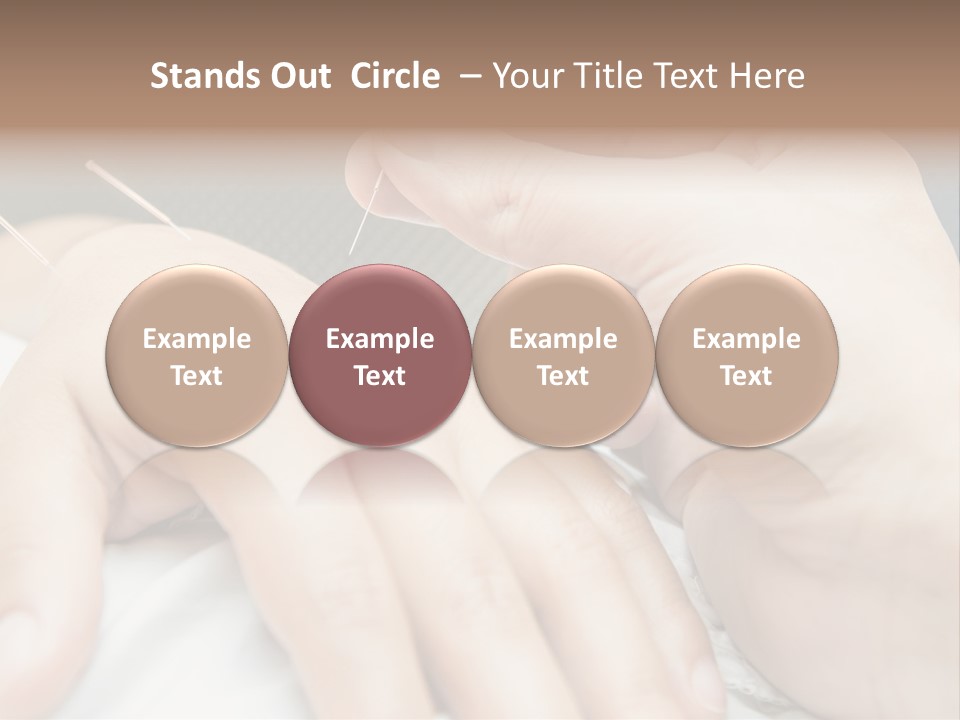 Stands Out Circle – Your Title Text Here

Example Text

Example Text

Example Text

Example Text